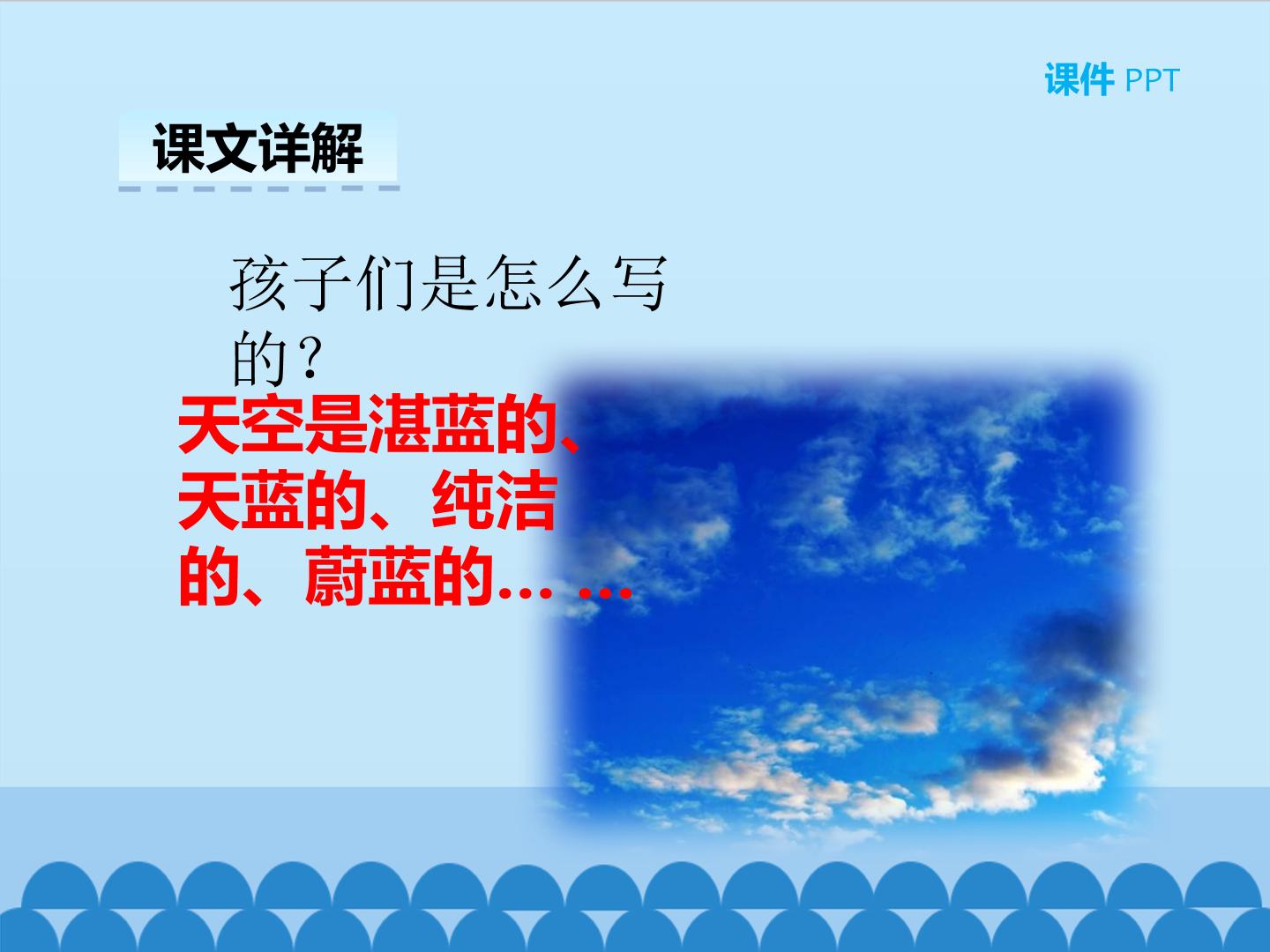 课件 PPT

课文详解

孩子们是怎么写的？

天空是湛蓝的、天蓝的、纯洁的、蔚蓝的… …